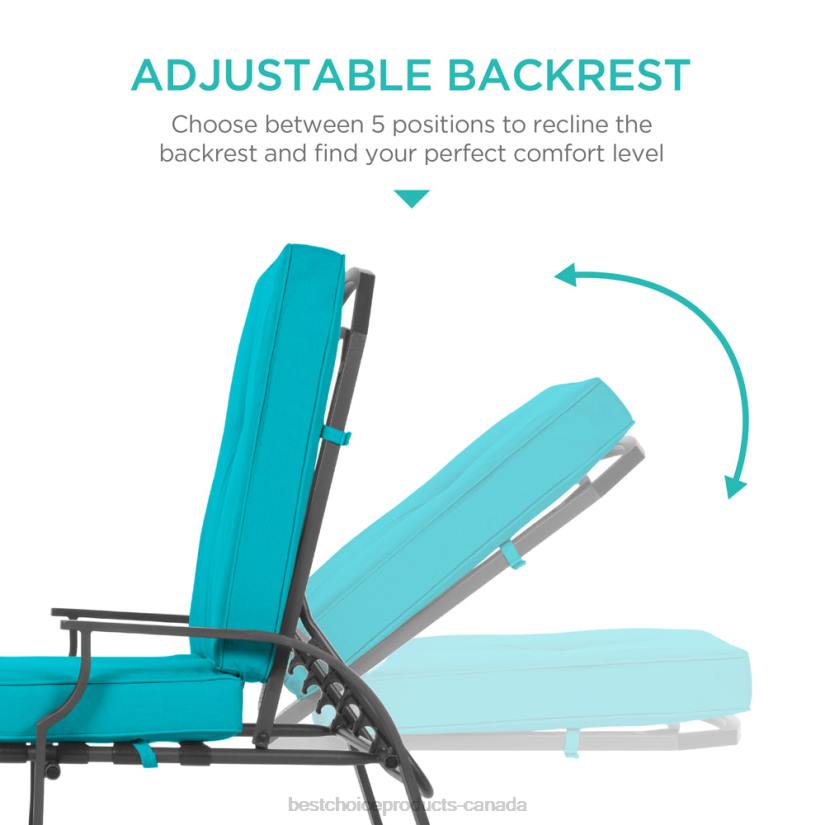 ADJUSTABLE BACKREST

Choose between 5 positions to recline the backrest and find your perfect comfort level

bestchoiceproducts-canada